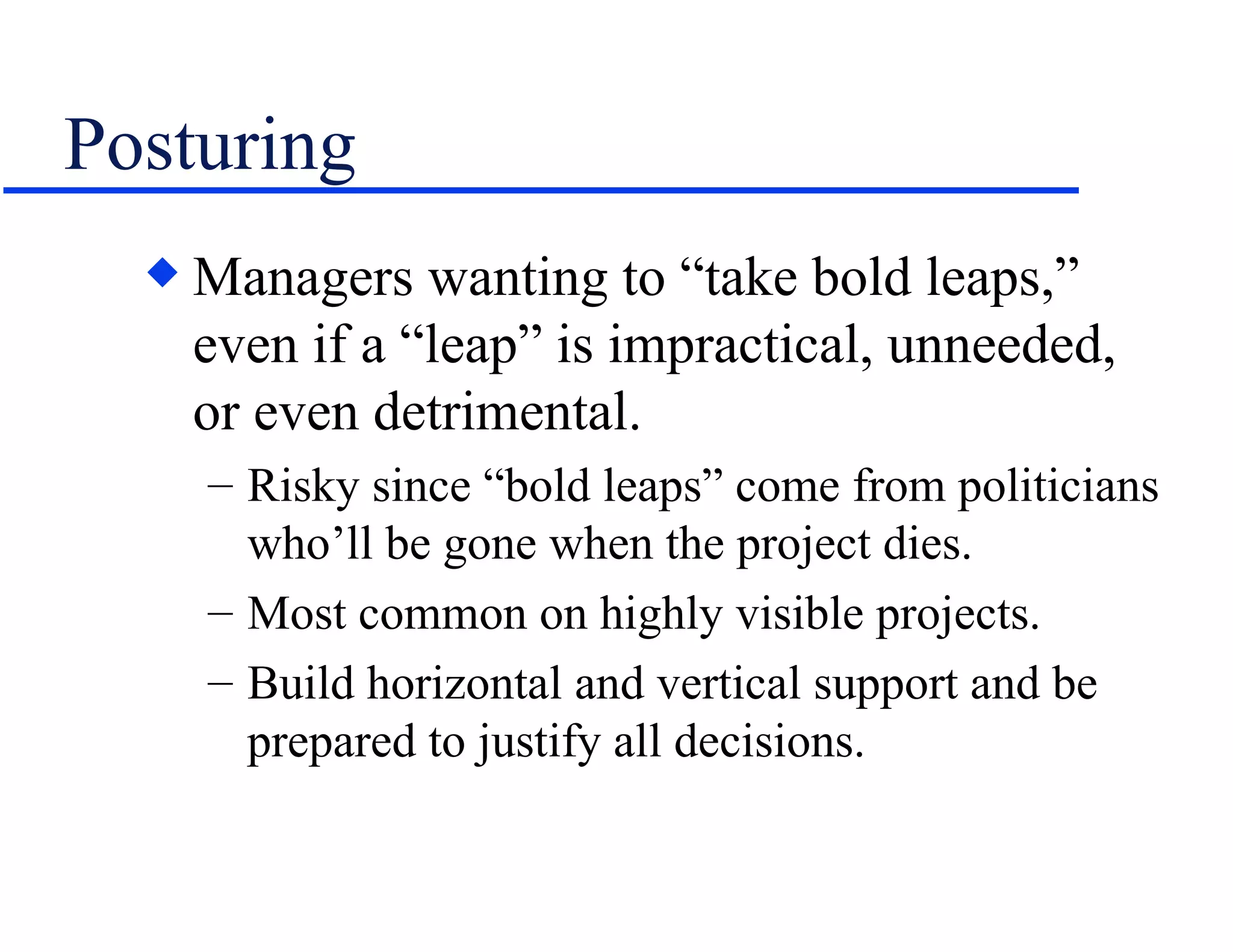 Posturing

◆ Managers wanting to “take bold leaps,” even if a “leap” is impractical, unneeded, or even detrimental.

– Risky since “bold leaps” come from politicians who’ll be gone when the project dies.

– Most common on highly visible projects.

– Build horizontal and vertical support and be prepared to justify all decisions.